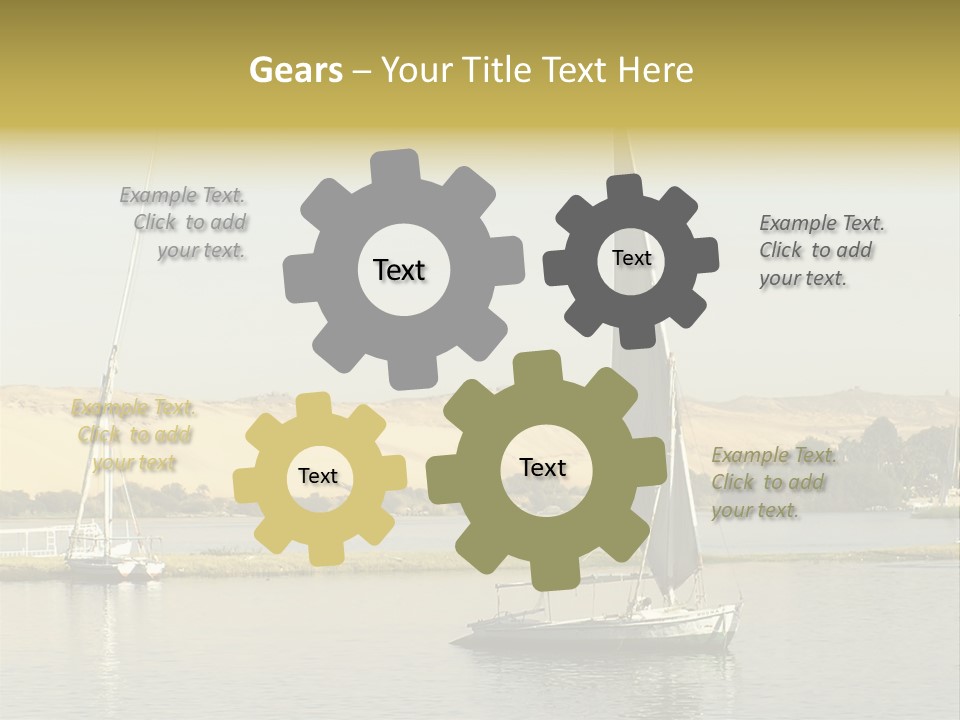 Gears – Your Title Text Here

Example Text. Click to add your text.

Text

Text

Example Text. Click to add your text.

Example Text. Click to add your text

Text

Text

Example Text. Click to add your text.